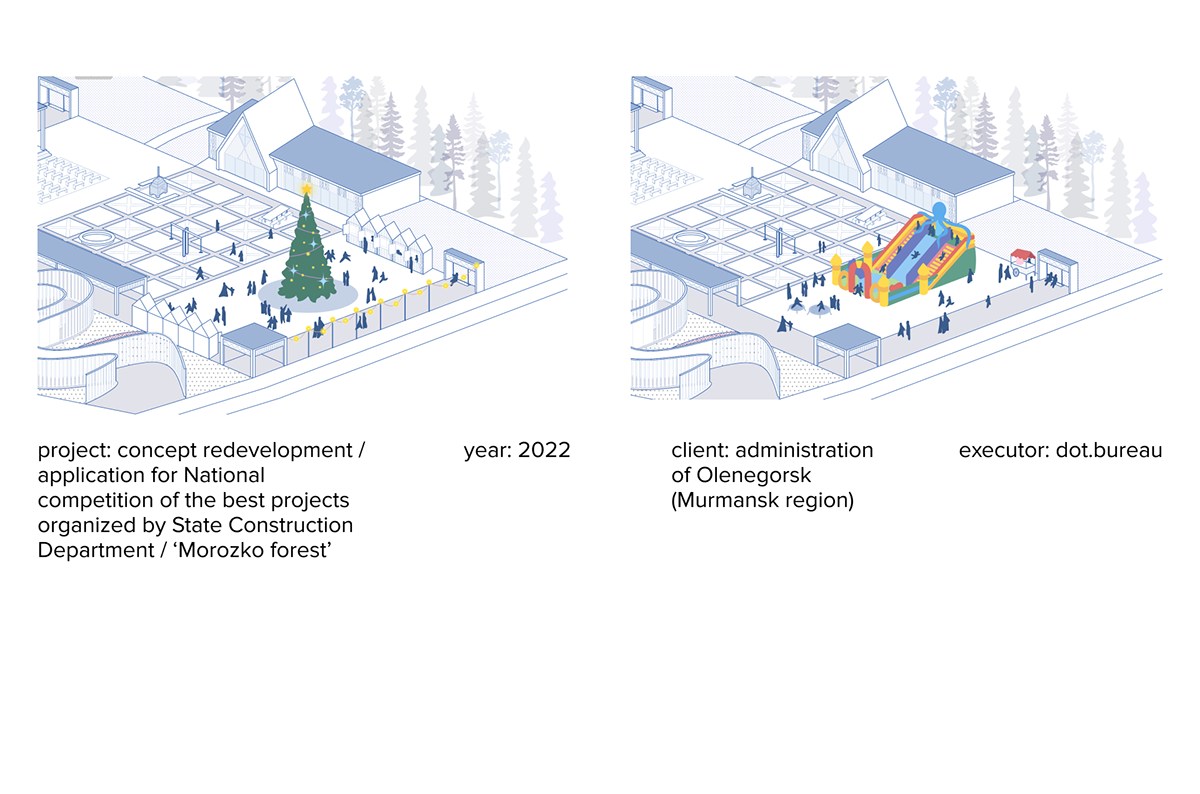 project: concept redevelopment / application for National competition of the best projects organized by State Construction Department / ‘Morozko forest’

year: 2022

client: administration of Olenegorsk (Murmansk region)

executor: dot.bureau